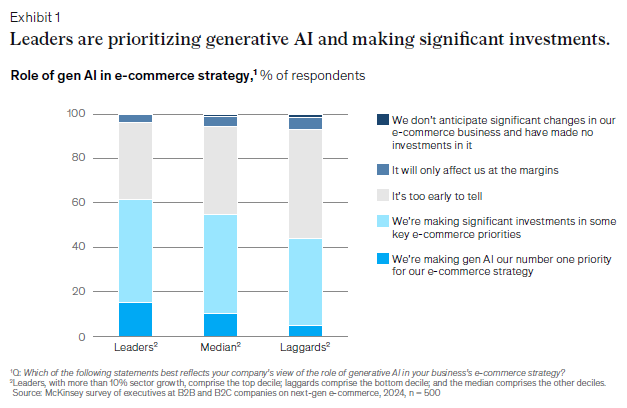 Exhibit 1

Leaders are prioritizing generative AI and making significant investments.

Role of gen AI in e-commerce strategy,$^1$ % of respondents

100
80
60
40
20
0

Leaders$^2$
Median$^2$
Laggards$^2$

We don't anticipate significant changes in our e-commerce business and have made no investments in it

It will only affect us at the margins

It's too early to tell

We're making significant investments in some key e-commerce priorities

We're making gen AI our number one priority for our e-commerce strategy

$^1$Q: Which of the following statements best reflects your company's view of the role of generative AI in your business's e-commerce strategy?
$^2$Leaders, with more than 10% sector growth, comprise the top decile; laggards comprise the bottom decile; and the median comprises the other deciles.
Source: McKinsey survey of executives at B2B and B2C companies on next-gen e-commerce, 2024, n = 500